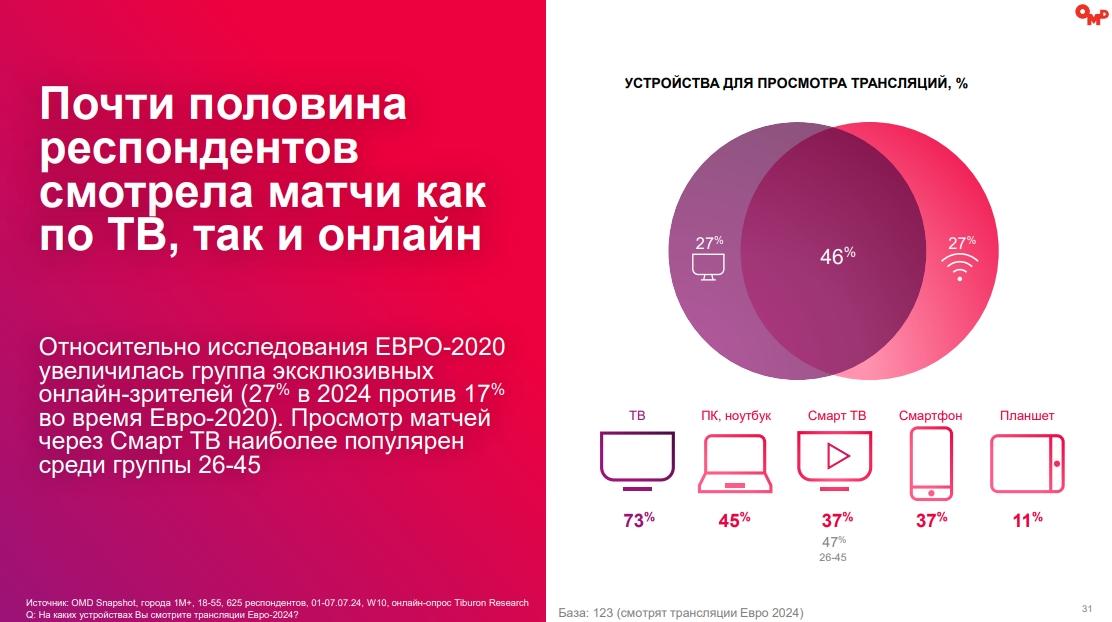 Почти половина респондентов смотрела матчи как по ТВ, так и онлайн

Относительно исследования ЕВРО-2020 увеличилась группа эксклюзивных онлайн-зрителей (27% в 2024 против 17% во время Евро-2020). Просмотр матчей через Смарт ТВ наиболее популярен среди группы 26-45

Источник: OMD Snapshot, города 1М+, 18-55, 625 респондентов, 01-07.07.24, W10, онлайн-опрос Tiburon Research
Q: На каких устройствах Вы смотрите трансляции Евро-2024?

OMD

УСТРОЙСТВА ДЛЯ ПРОСМОТРА ТРАНСЛЯЦИЙ, %

27%

46%

27%

ТВ

73%

ПК, ноутбук

45%

Смарт ТВ

37%

47%
26-45

Смартфон

37%

Планшет

11%

База: 123 (смотрят трансляции Евро 2024)

31